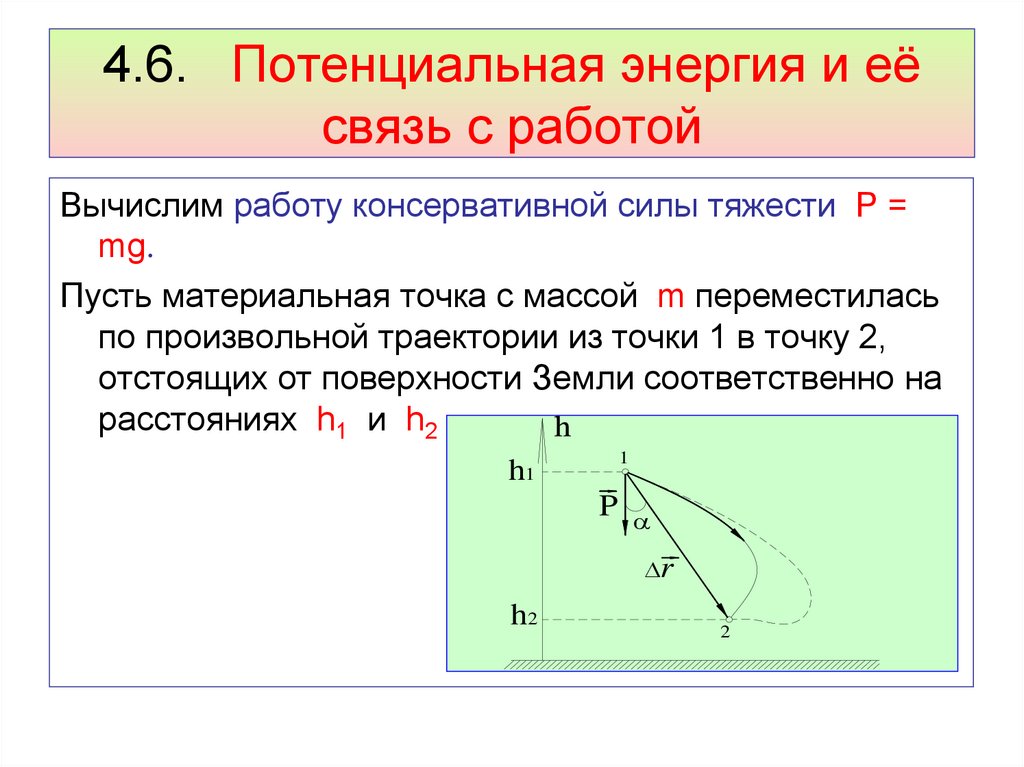 4.6. Потенциальная энергия и её связь с работой

Вычислим работу консервативной силы тяжести P = mg.

Пусть материальная точка с массой m переместилась по произвольной траектории из точки 1 в точку 2, отстоящих от поверхности Земли соответственно на расстояниях $h_1$ и $h_2$

h
$h_1$
1
$\vec{P}$
$\alpha$
$\Delta\vec{r}$
$h_2$
2